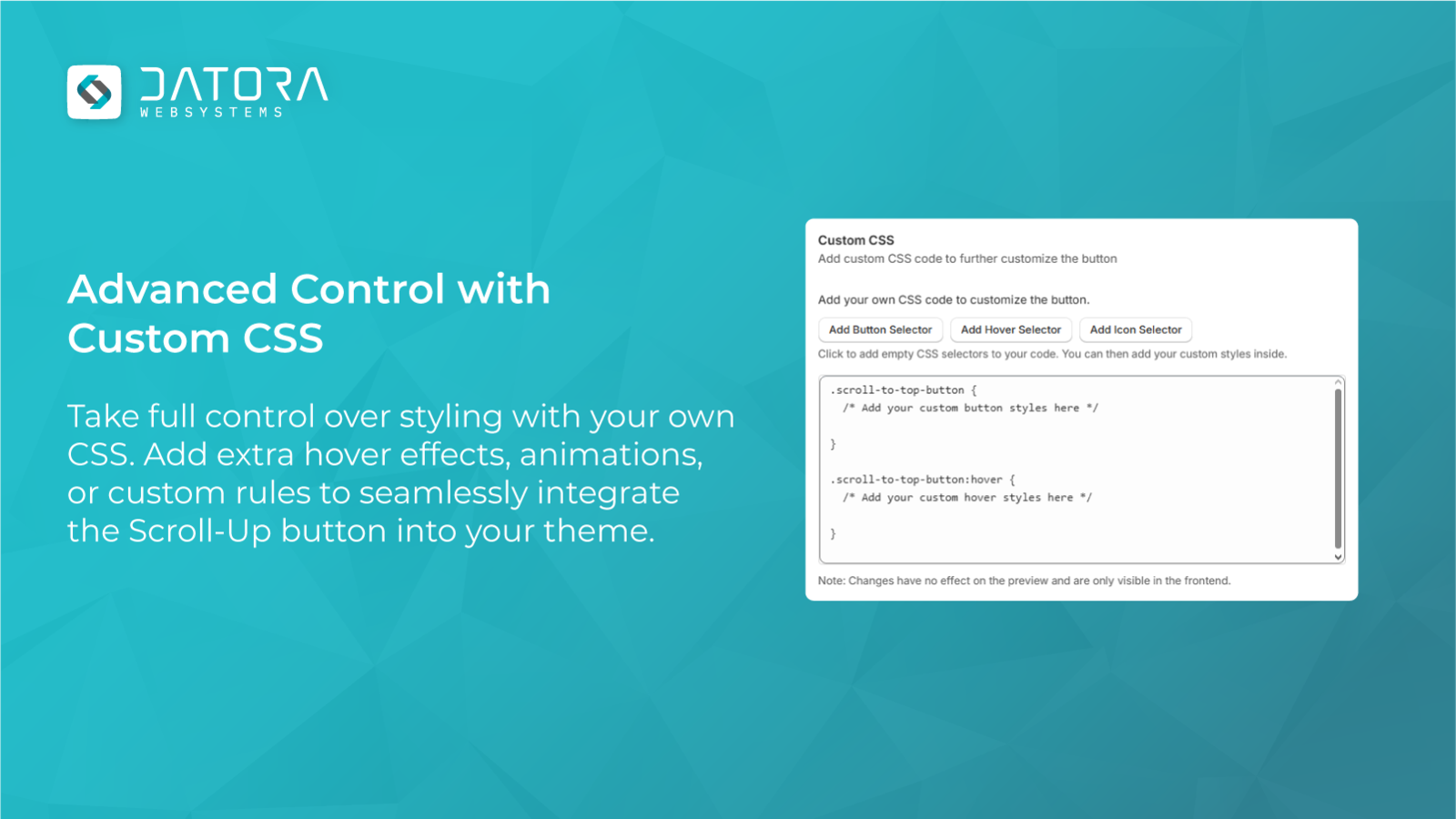 DATORA
WEBSYSTEMS

Advanced Control with Custom CSS

Take full control over styling with your own CSS. Add extra hover effects, animations, or custom rules to seamlessly integrate the Scroll-Up button into your theme.

Custom CSS
Add custom CSS code to further customize the button

Add your own CSS code to customize the button.

Add Button Selector
Add Hover Selector
Add Icon Selector

Click to add empty CSS selectors to your code. You can then add your custom styles inside.

.scroll-to-top-button {
/* Add your custom button styles here */

}

.scroll-to-top-button:hover {
/* Add your custom hover styles here */

}

Note: Changes have no effect on the preview and are only visible in the frontend.